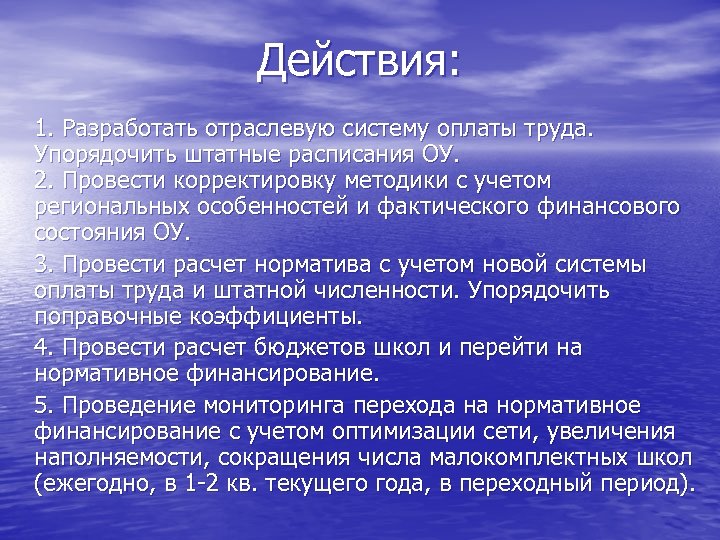 Действия:

1. Разработать отраслевую систему оплаты труда. Упорядочить штатные расписания ОУ.
2. Провести корректировку методики с учетом региональных особенностей и фактического финансового состояния ОУ.

3. Провести расчет норматива с учетом новой системы оплаты труда и штатной численности. Упорядочить поправочные коэффициенты.

4. Провести расчет бюджетов школ и перейти на нормативное финансирование.

5. Проведение мониторинга перехода на нормативное финансирование с учетом оптимизации сети, увеличения наполняемости, сокращения числа малокомплектных школ (ежегодно, в 1-2 кв. текущего года, в переходный период).